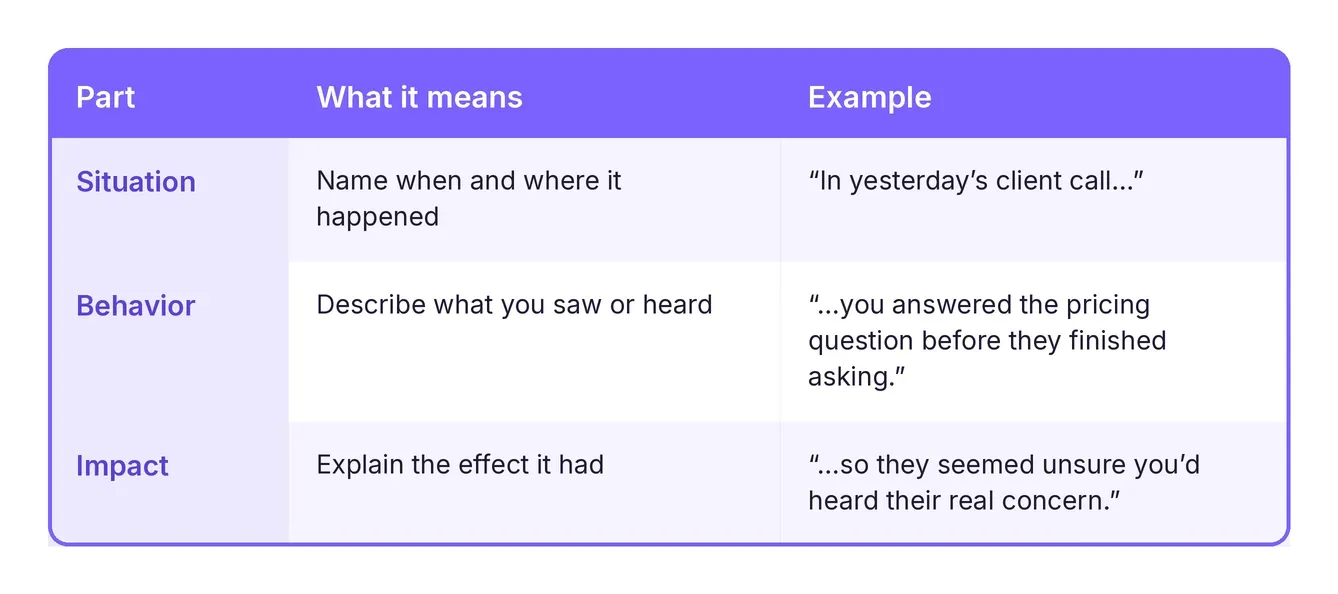 | Part | What it means | Example |
|---|---|---|
| Situation | Name when and where it happened | “In yesterday’s client call...” |
| Behavior | Describe what you saw or heard | “...you answered the pricing question before they finished asking.” |
| Impact | Explain the effect it had | “...so they seemed unsure you’d heard their real concern.” |